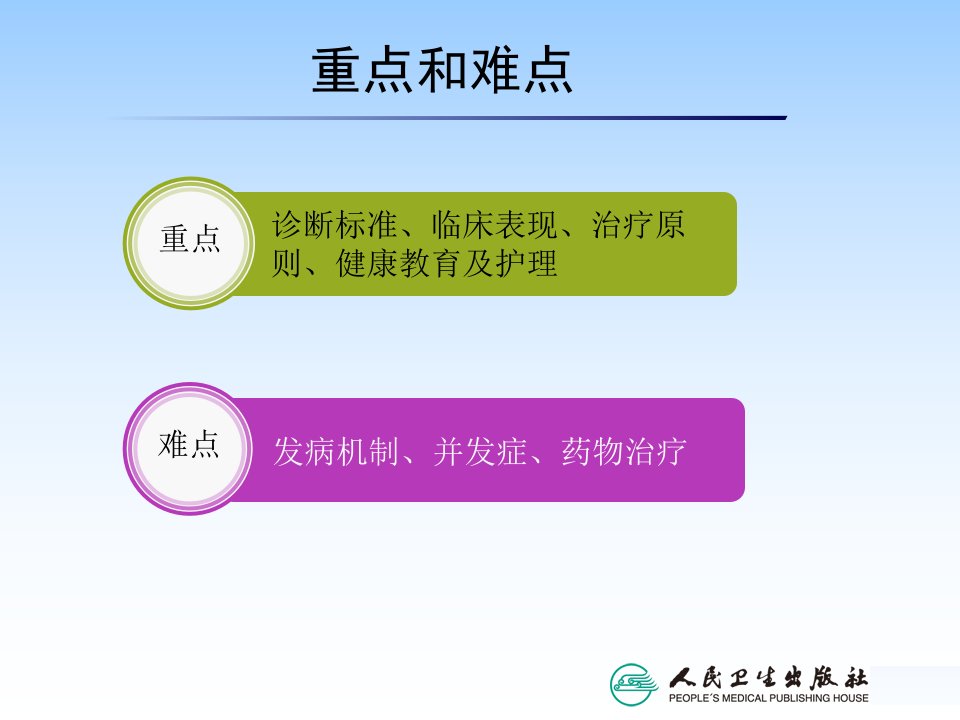 重点和难点

重点

诊断标准、临床表现、治疗原则、健康教育及护理

难点

发病机制、并发症、药物治疗

人民卫生出版社
PEOPLE'S MEDICAL PUBLISHING HOUSE